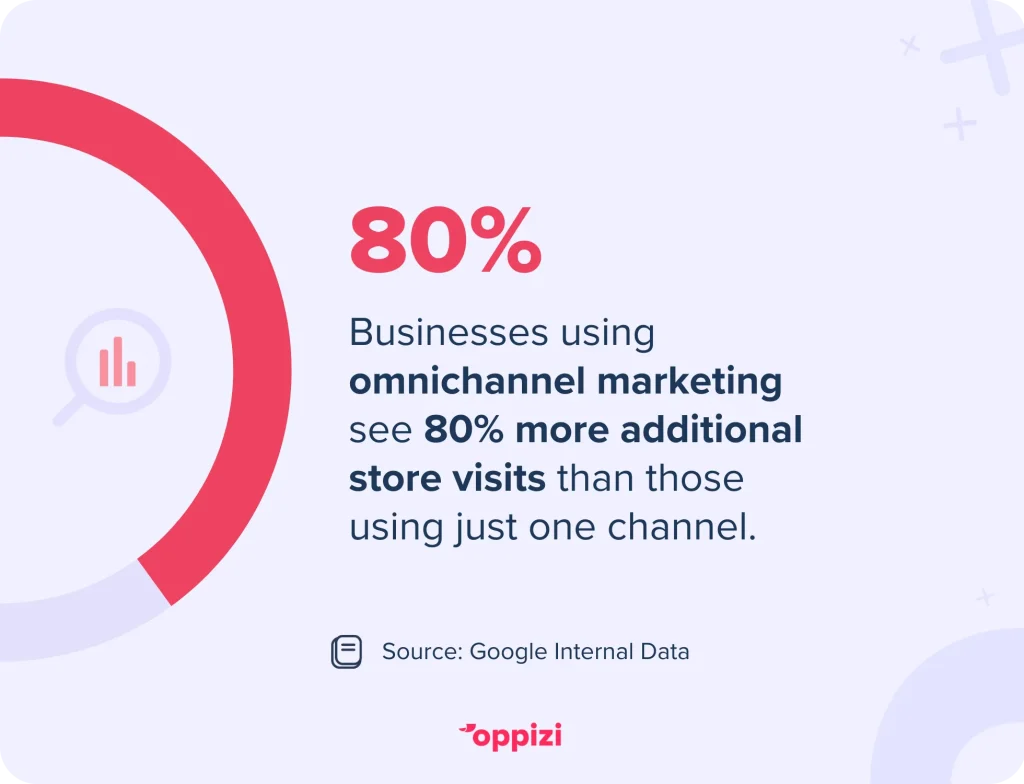 80%

Businesses using omnichannel marketing see 80% more additional store visits than those using just one channel.

Source: Google Internal Data

oppizi